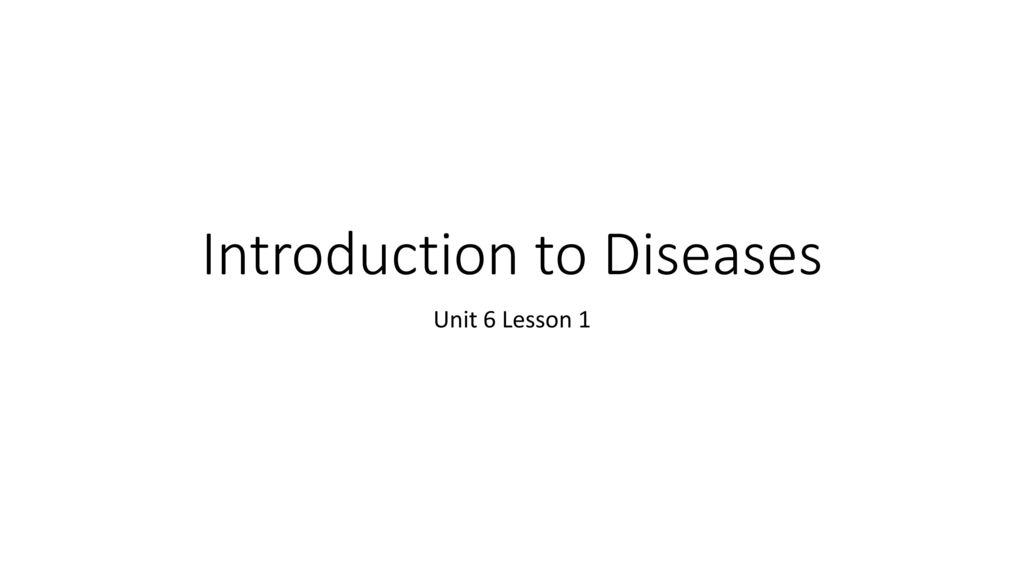 Introduction to Diseases

Unit 6 Lesson 1